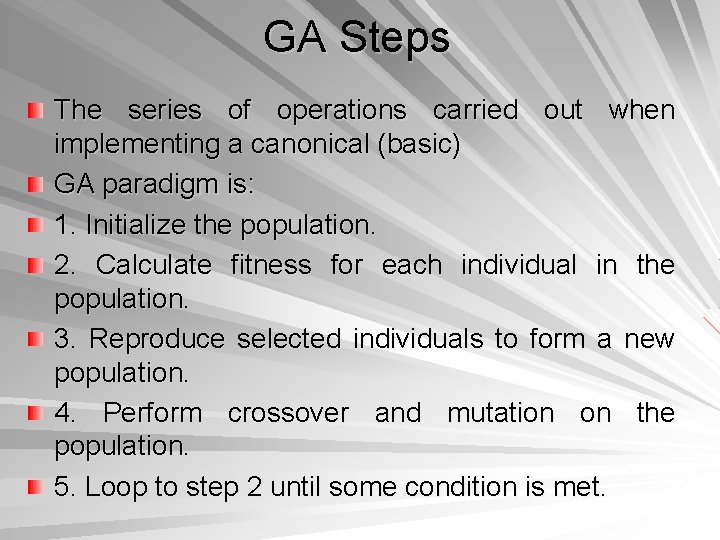 GA Steps

The series of operations carried out when implementing a canonical (basic)

GA paradigm is:

1. Initialize the population.

2. Calculate fitness for each individual in the population.

3. Reproduce selected individuals to form a new population.

4. Perform crossover and mutation on the population.

5. Loop to step 2 until some condition is met.